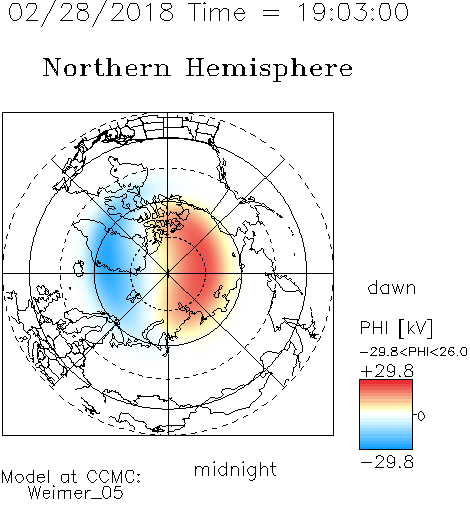 02/28/2018 Time = 19:03:00

Northern Hemisphere

dawn

PHI [kV]
−29.8<PHI<26.0
+29.8
0
−29.8

midnight

Model at CCMC:
Weimer_05